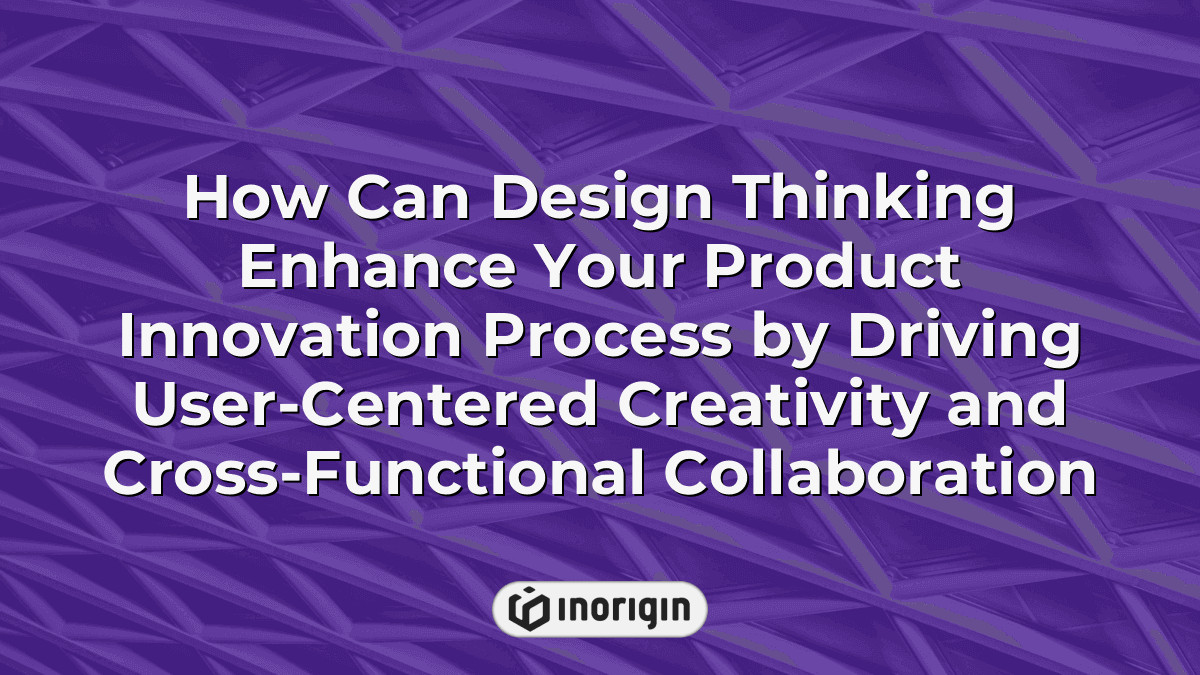 How Can Design Thinking Enhance Your Product Innovation Process by Driving User-Centered Creativity and Cross-Functional Collaboration

INORIGIN